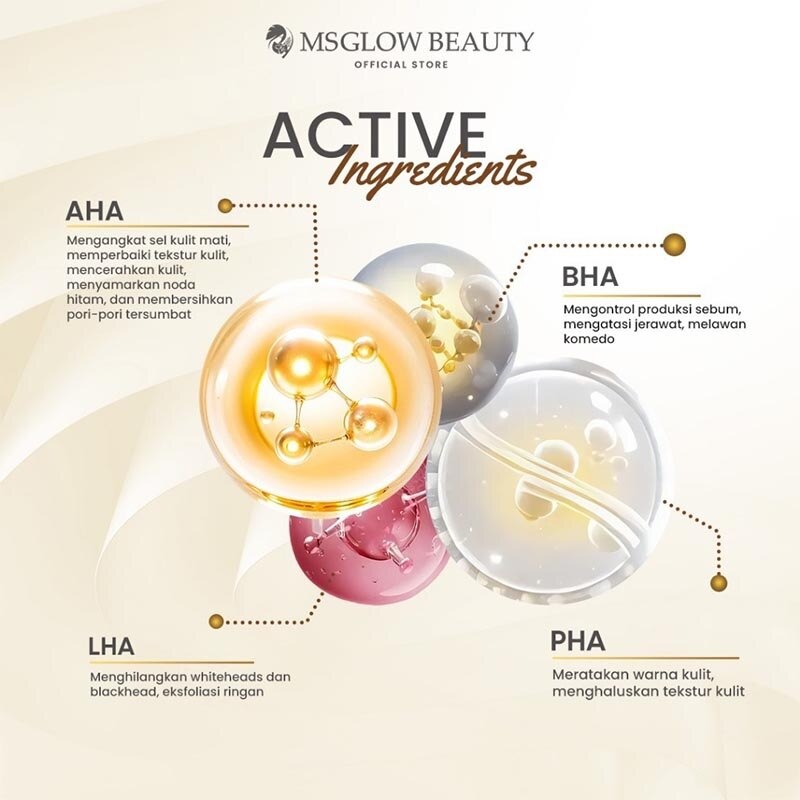 MSGLOW BEAUTY
OFFICIAL STORE

ACTIVE
Ingredients

AHA
Mengangkat sel kulit mati, memperbaiki tekstur kulit, mencerahkan kulit, menyamarkan noda hitam, dan membersihkan pori-pori tersumbat

BHA
Mengontrol produksi sebum, mengatasi jerawat, melawan komedo

LHA
Menghilangkan whiteheads dan blackhead, eksfoliasi ringan

PHA
Meratakan warna kulit, menghaluskan tekstur kulit